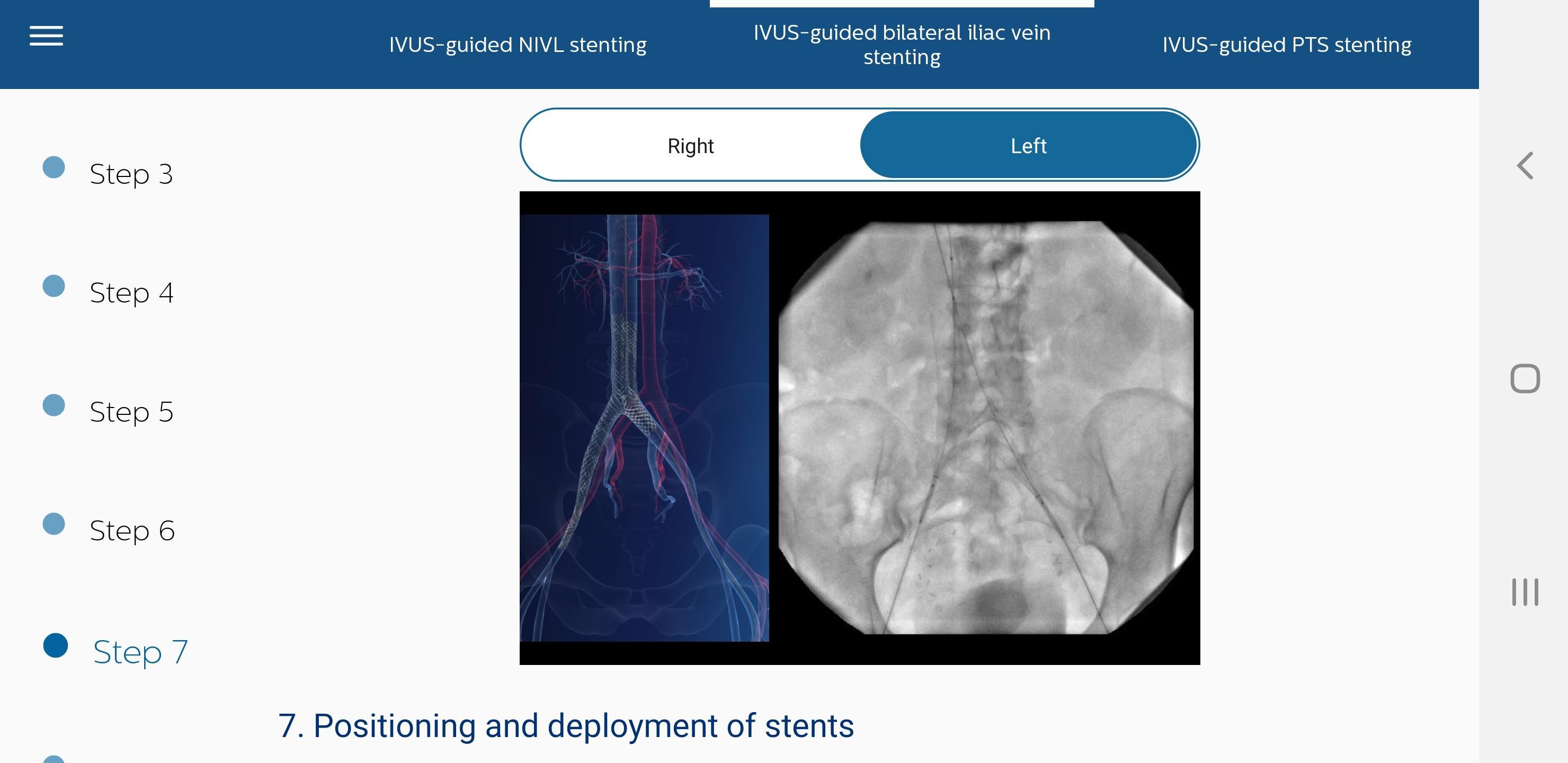 IVUS-guided NIVL stenting

IVUS-guided bilateral iliac vein stenting

IVUS-guided PTS stenting

Step 3

Step 4

Step 5

Step 6

Step 7

Right

Left

7. Positioning and deployment of stents